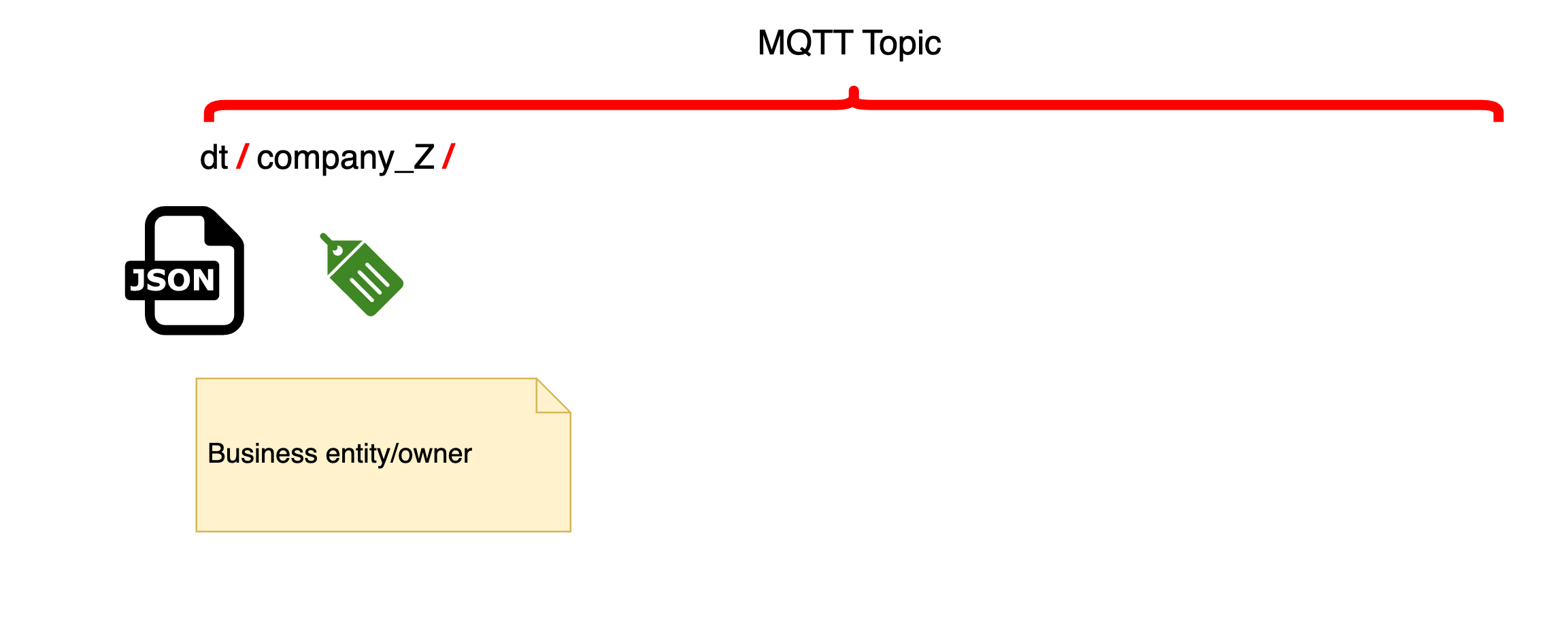 MQTT Topic

dt / company_Z /

JSON

Business entity/owner